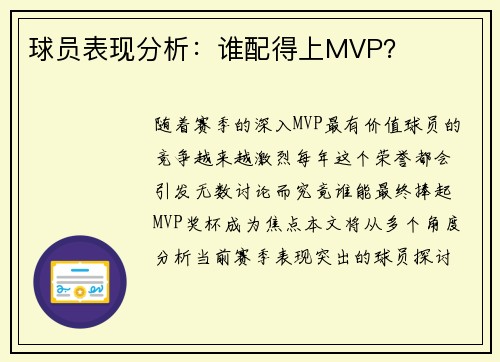 球员表现分析：谁配得上MVP？

随着赛季的深入MVP最有价值球员的竞争越来越激烈每年这个荣誉都会引发无数讨论而究竟谁能最终捧起MVP奖杯成为焦点本文将从多个角度分析当前赛季表现突出的球员探讨